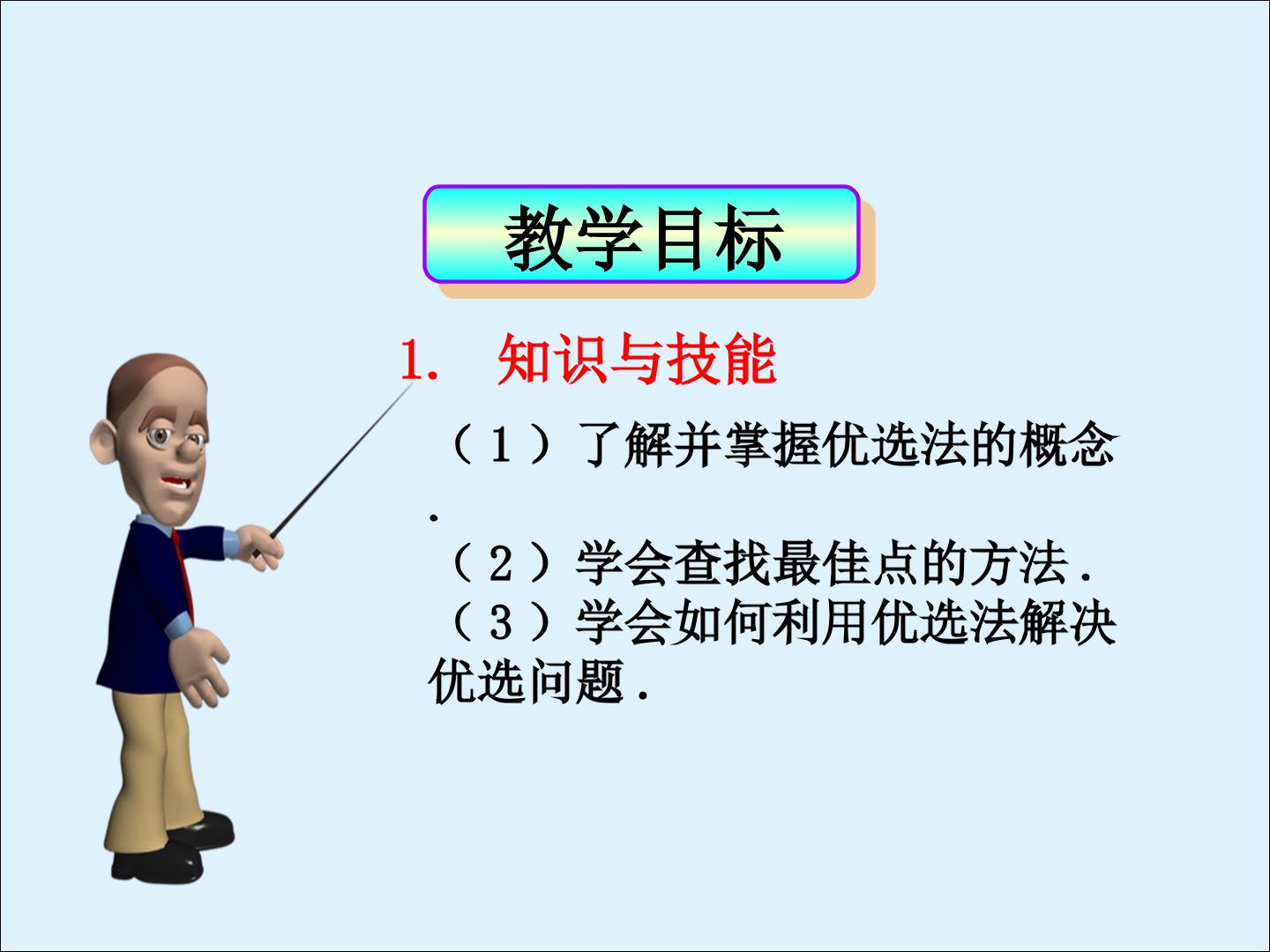 教学目标

1. 知识与技能

（1）了解并掌握优选法的概念.

（2）学会查找最佳点的方法.

（3）学会如何利用优选法解决优选问题.